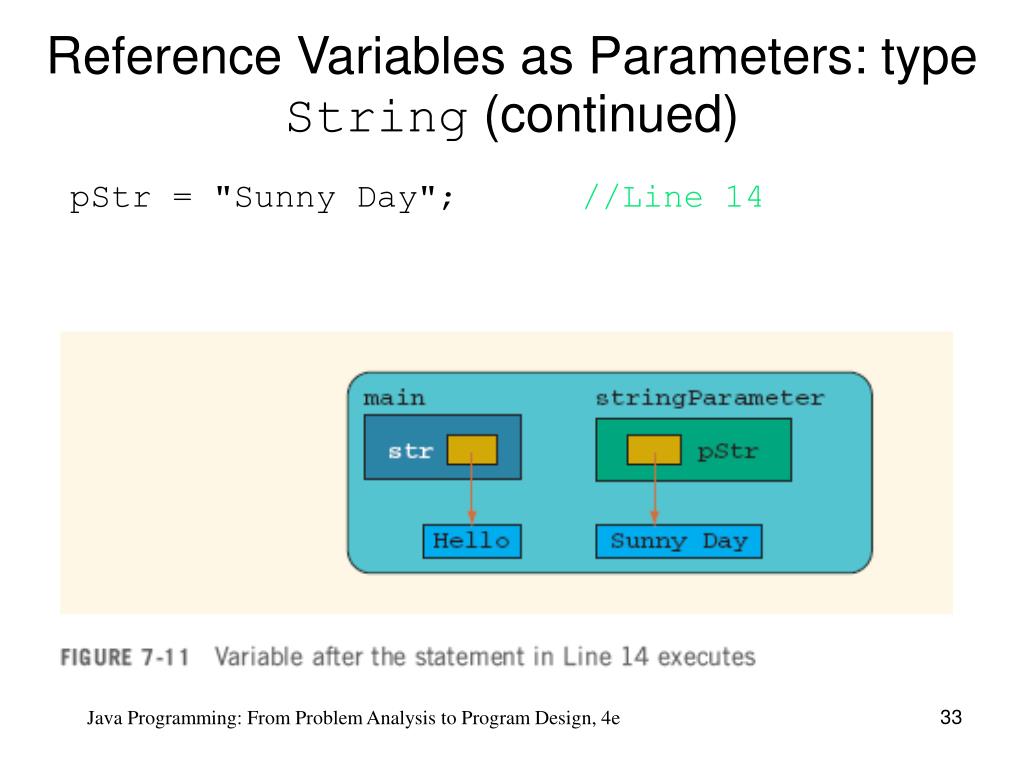 Reference Variables as Parameters: type String (continued)

pStr = "Sunny Day"; //Line 14

main

str

Hello

stringParameter

pStr

Sunny Day

FIGURE 7-11 Variable after the statement in Line 14 executes

Java Programming: From Problem Analysis to Program Design, 4e

33